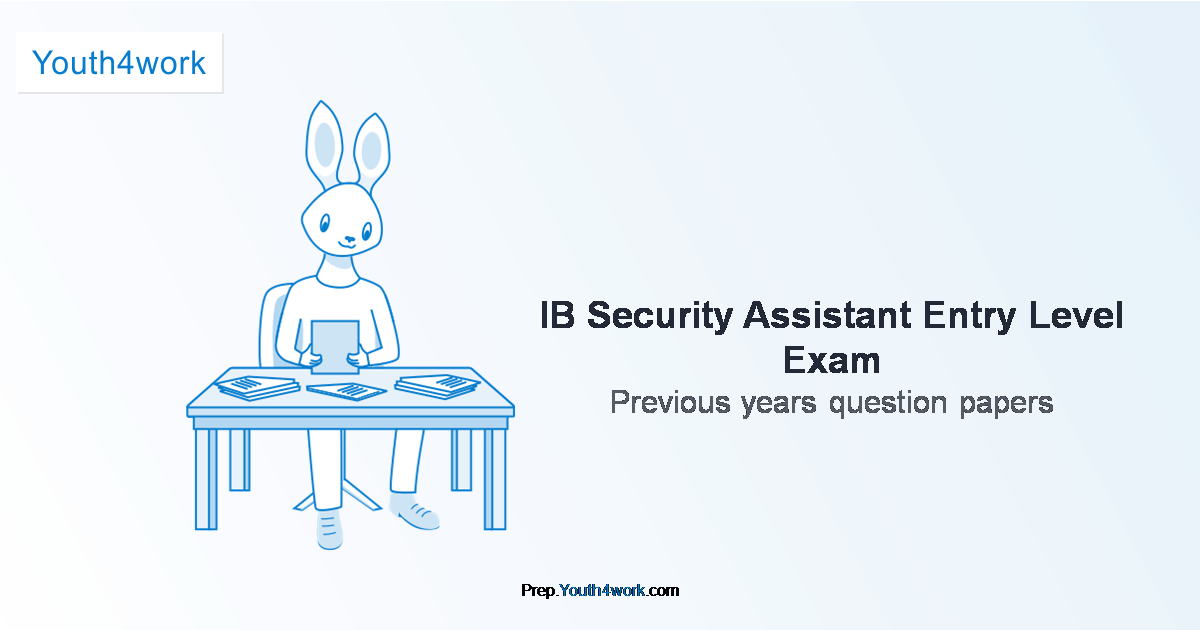 Youth4work

IB Security Assistant Entry Level Exam

Previous years question papers

Prep.Youth4work.com